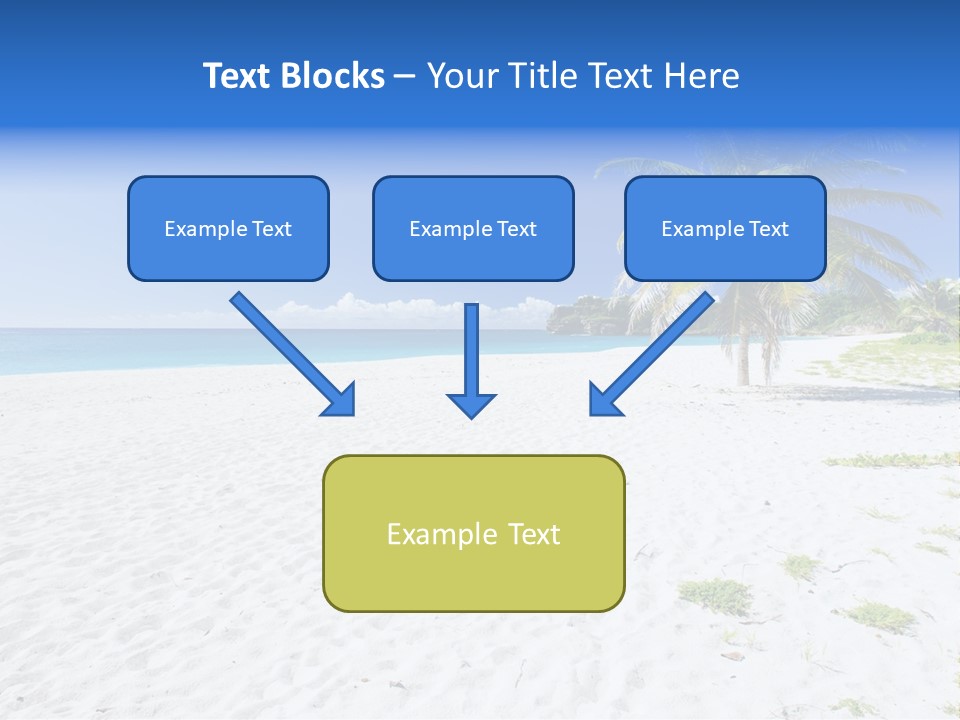 Text Blocks – Your Title Text Here

Example Text

Example Text

Example Text

Example Text